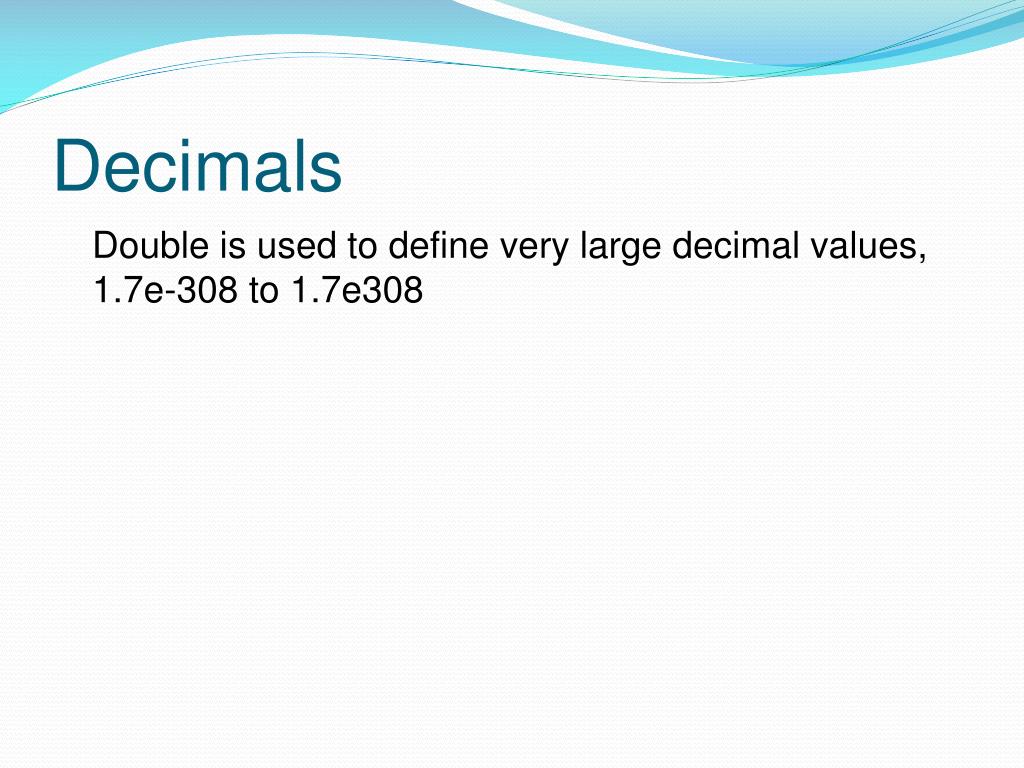 Decimals

Double is used to define very large decimal values, 1.7e-308 to 1.7e308